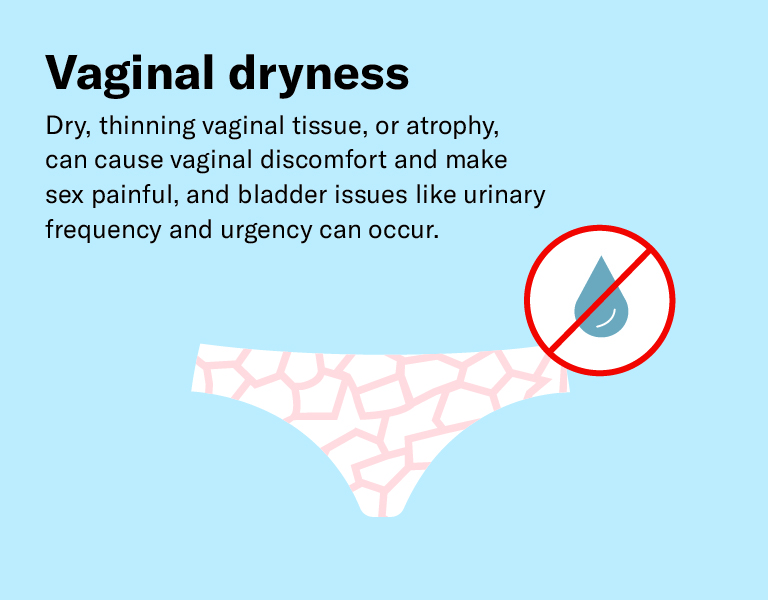 Vaginal dryness

Dry, thinning vaginal tissue, or atrophy, can cause vaginal discomfort and make sex painful, and bladder issues like urinary frequency and urgency can occur.